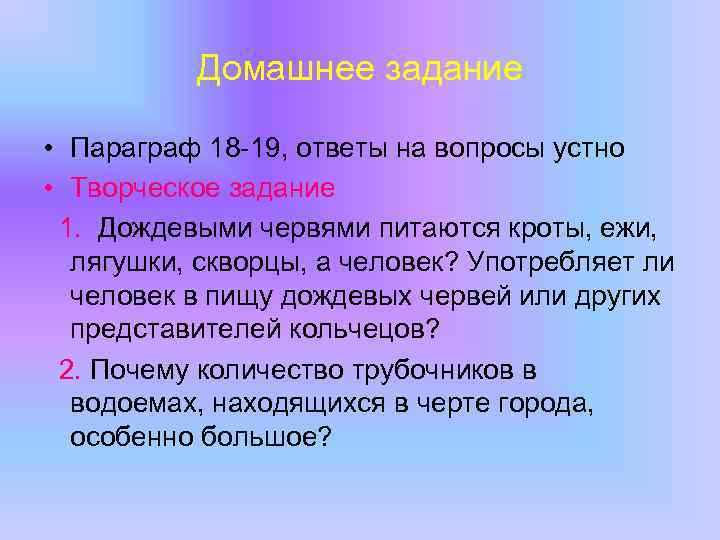 Домашнее задание

• Параграф 18-19, ответы на вопросы устно
• Творческое задание

1. Дождевыми червями питаются кроты, ежи, лягушки, скворцы, а человек? Употребляет ли человек в пищу дождевых червей или других представителей кольчецов?

2. Почему количество трубочников в водоемах, находящихся в черте города, особенно большое?